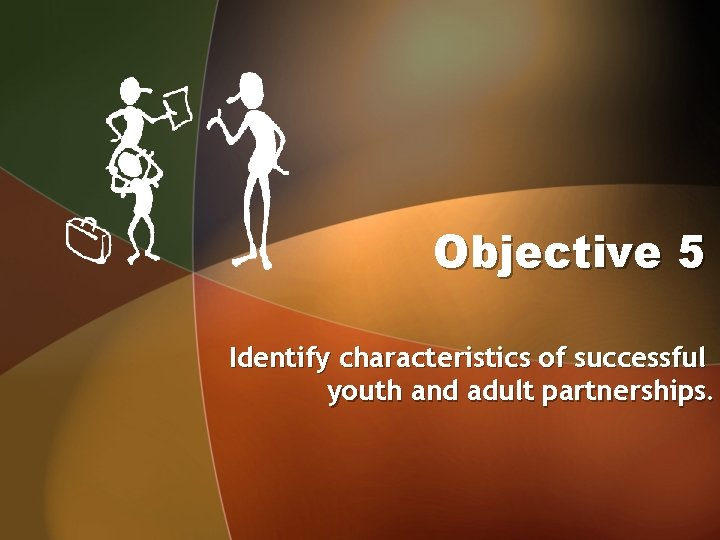 Objective 5

Identify characteristics of successful youth and adult partnerships.